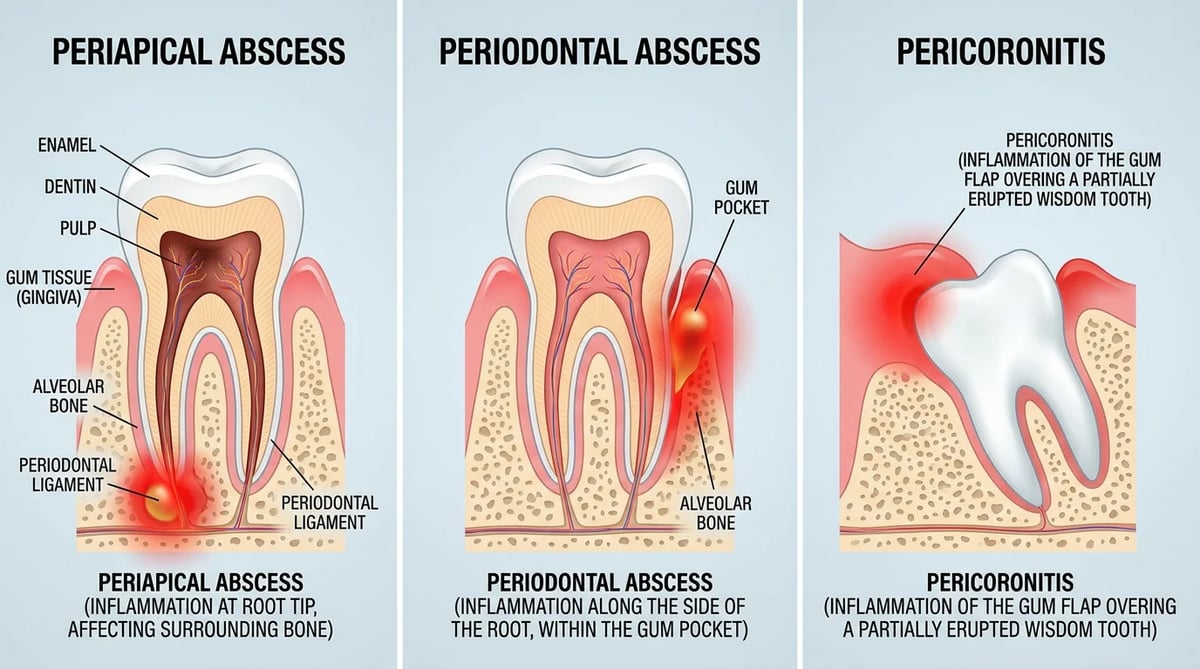 PERIAPICAL ABSCESS

ENAMEL
DENTIN
PULP
GUM TISSUE (GINGIVA)
ALVEOLAR BONE
PERIODONTAL LIGAMENT
PERIODONTAL LIGAMENT

PERIAPICAL ABSCESS
(INFLAMMATION AT ROOT TIP, AFFECTING SURROUNDING BONE)

PERIODONTAL ABSCESS

GUM POCKET
ALVEOLAR BONE

PERIODONTAL ABSCESS
(INFLAMMATION ALONG THE SIDE OF THE ROOT, WITHIN THE GUM POCKET)

PERICORONITIS

PERICORONITIS
(INFLAMMATION OF THE GUM FLAP OVERING A PARTIALLY ERUPTED WISDOM TOOTH)

PERICORONITIS
(INFLAMMATION OF THE GUM FLAP OVERING A PARTIALLY ERUPTED WISDOM TOOTH)